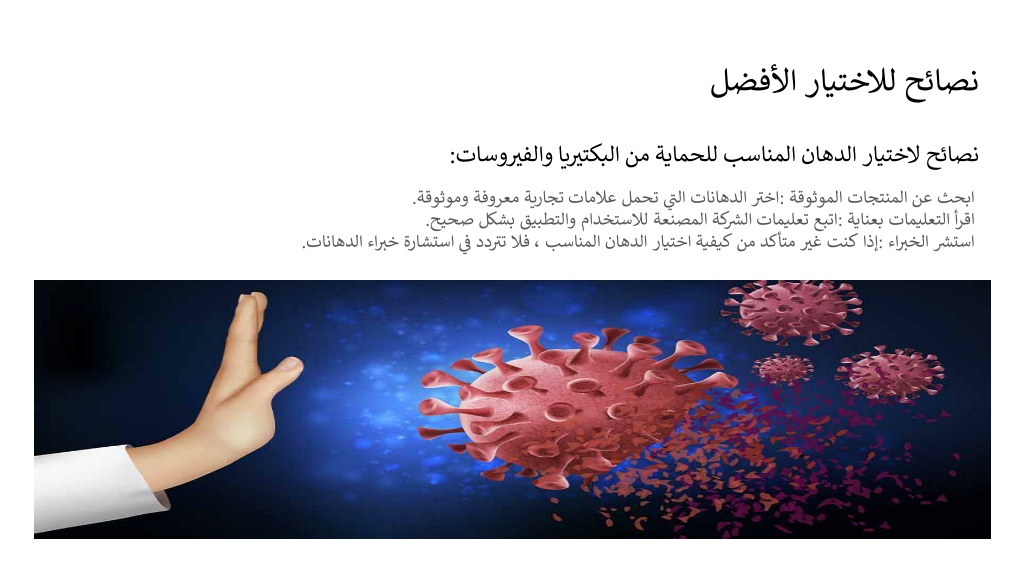 نصائح للاختيار الأفضل

نصائح لاختيار الدهان المناسب للحماية من البكتيريا والفيروسات:

ابحث عن المنتجات الموثوقة :اختر الدهانات التي تحمل علامات تجارية معروفة وموثوقة.
اقرأ التعليمات بعناية :اتبع تعليمات الشركة المصنعة للاستخدام والتطبيق بشكل صحيح.
استشر الخبراء :إذا كنت غير متأكد من كيفية اختيار الدهان المناسب ، فلا تتردد في استشارة خبراء الدهانات.